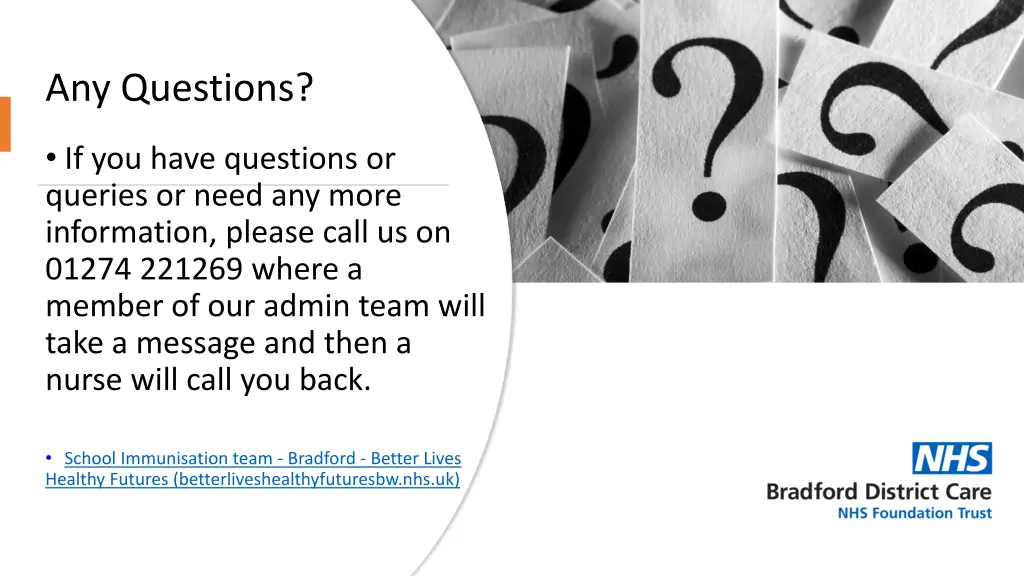 Any Questions?

• If you have questions or queries or need any more information, please call us on 01274 221269 where a member of our admin team will take a message and then a nurse will call you back.

• School Immunisation team - Bradford - Better Lives Healthy Futures (betterliveshealthyfuturesbw.nhs.uk)

NHS
Bradford District Care
NHS Foundation Trust